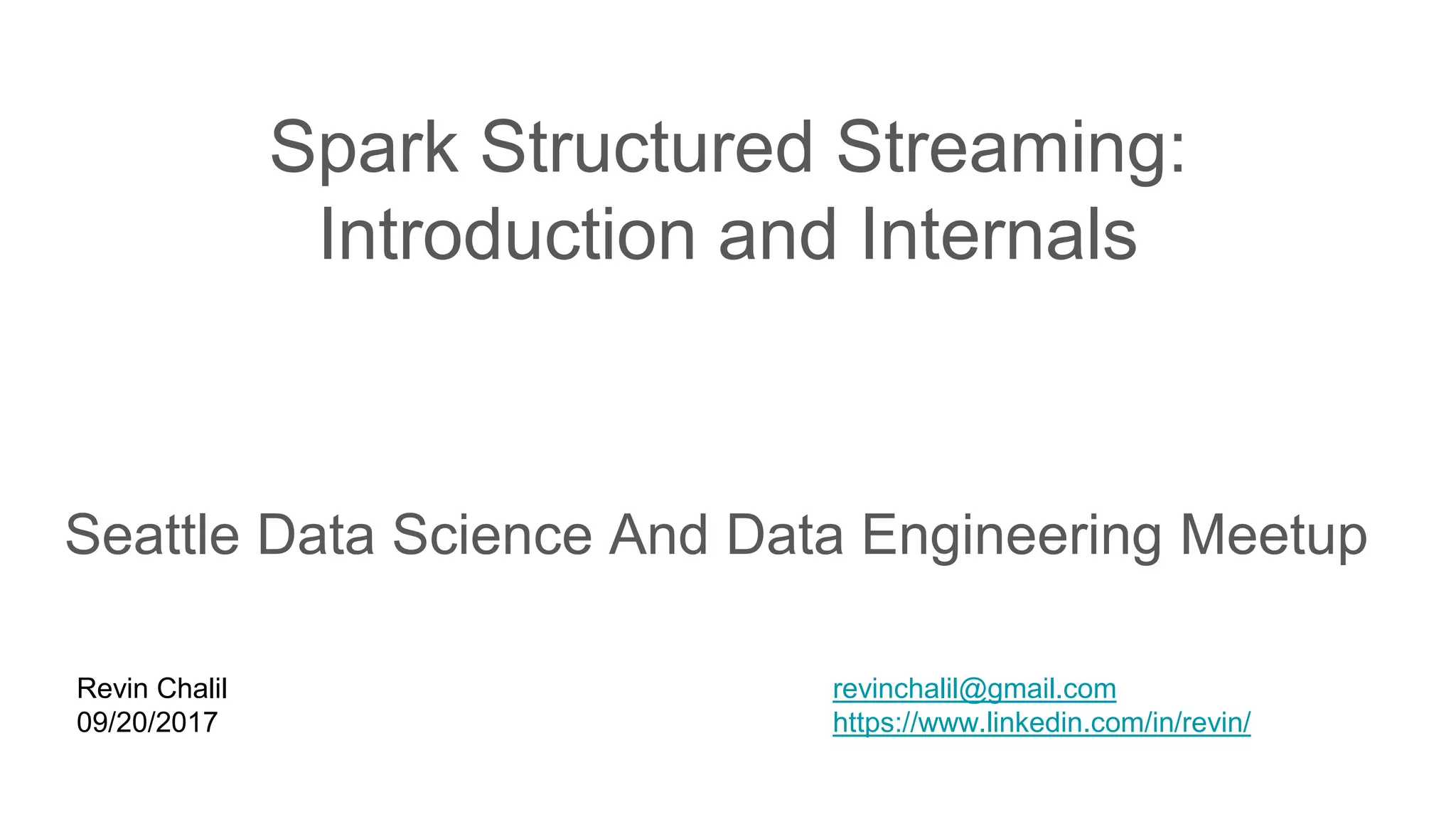 Spark Structured Streaming: Introduction and Internals

Seattle Data Science And Data Engineering Meetup

Revin Chalil
09/20/2017

revinchalil@gmail.com
https://www.linkedin.com/in/revin/